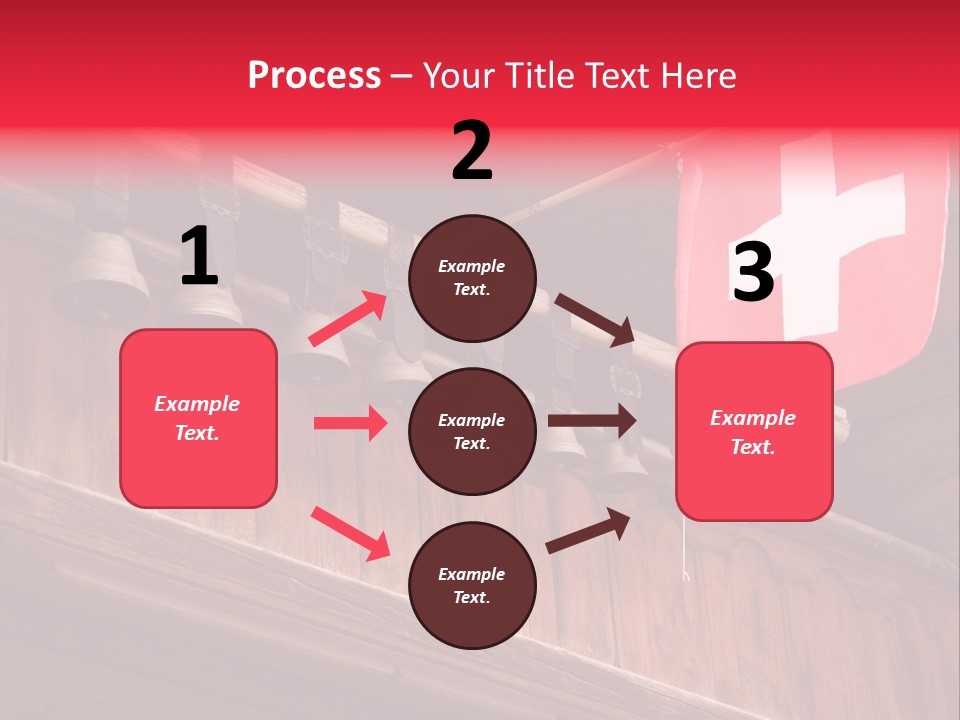 Process – Your Title Text Here

1

Example Text.

2

Example Text.

Example Text.

Example Text.

3

Example Text.